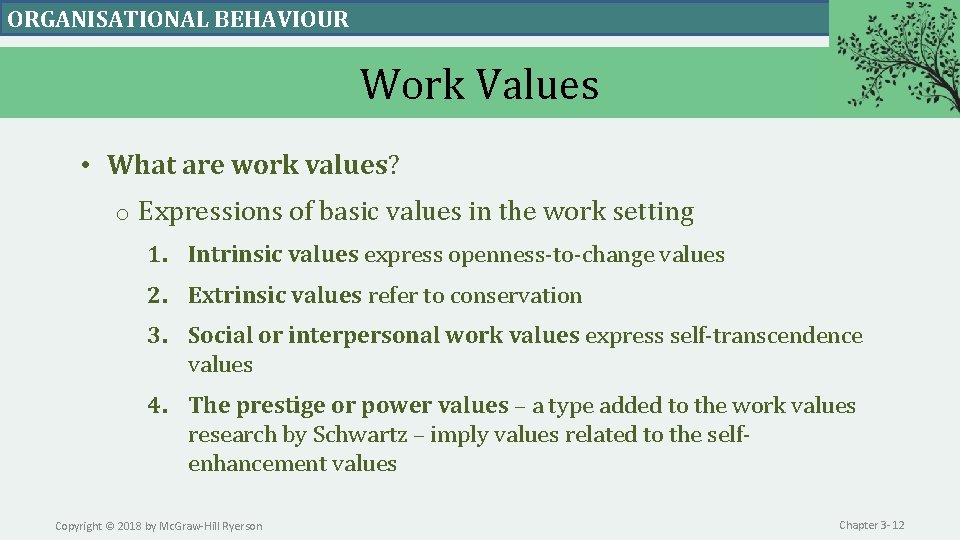 ORGANISATIONAL BEHAVIOUR

Work Values

• What are work values?

o Expressions of basic values in the work setting

1. Intrinsic values express openness-to-change values

2. Extrinsic values refer to conservation

3. Social or interpersonal work values express self-transcendence values

4. The prestige or power values – a type added to the work values research by Schwartz – imply values related to the self-enhancement values

Copyright © 2018 by McGraw-Hill Ryerson

Chapter 3- 12